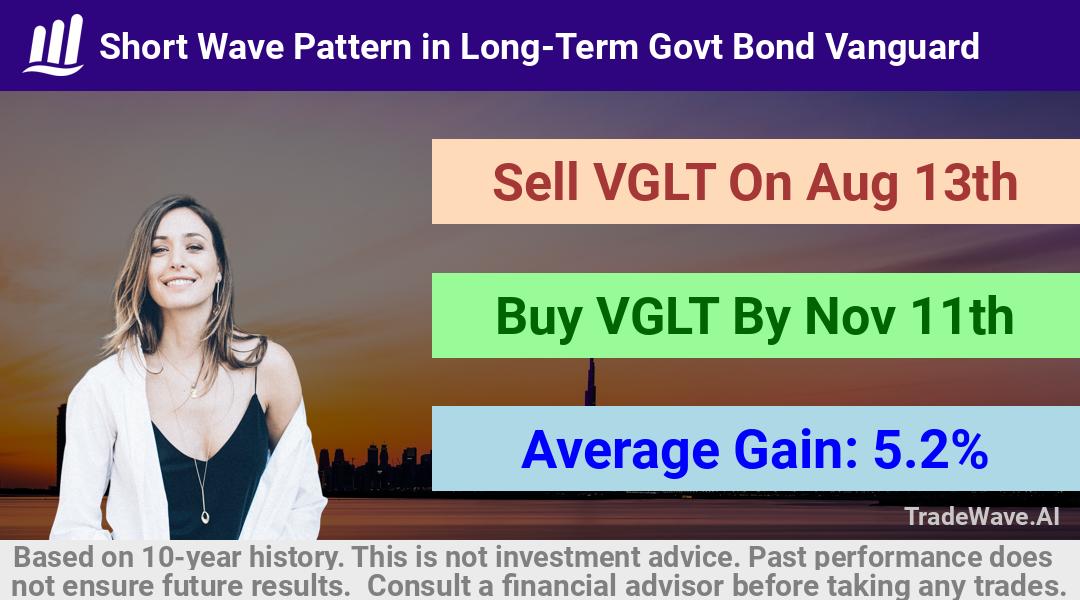 Short Wave Pattern in Long-Term Govt Bond Vanguard

Sell VGLT On Aug 13th

Buy VGLT By Nov 11th

Average Gain: 5.2%

TradeWave.AI

Based on 10-year history. This is not investment advice. Past performance does not ensure future results. Consult a financial advisor before taking any trades.